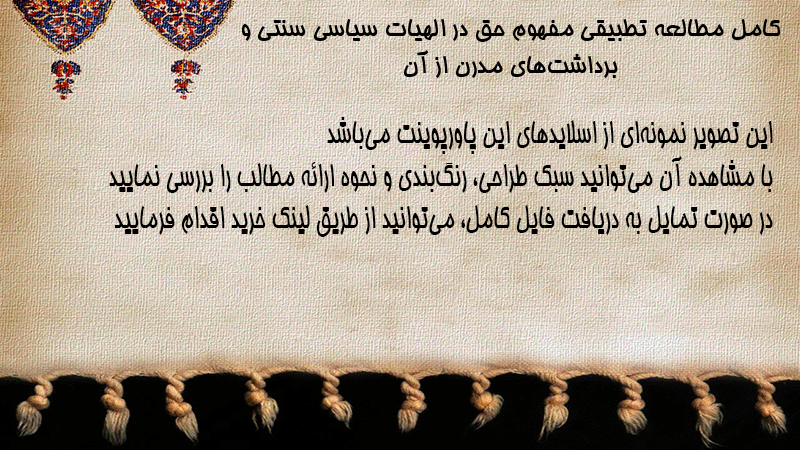 کامل مطالعه تطبیقی مفهوم حق در الهیات سیاسی سنتی و برداشت‌های مدرن از آن

این تصویر نمونه‌ای از اسلایدهای این پاورپوینت می‌باشد
با مشاهده آن می‌توانید سبک طراحی، رنگ‌بندی و نحوه ارائه مطالب را بررسی نمایید
در صورت تمایل به دریافت فایل کامل، می‌توانید از طریق لینک خرید اقدام فرمایید